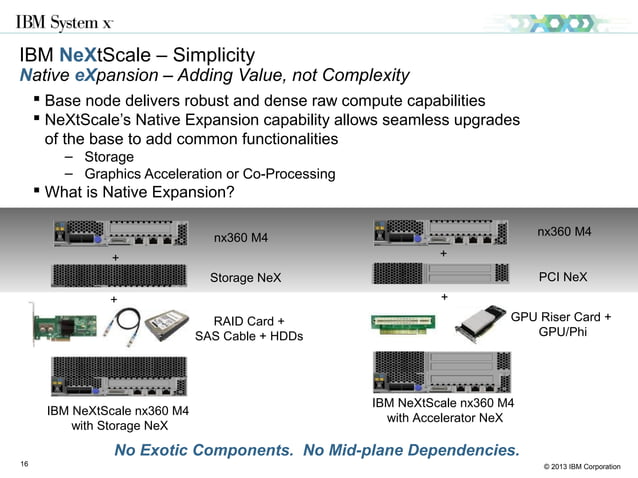 IBM System x

IBM NeXtScale – Simplicity
Native eXpansion – Adding Value, not Complexity

▪ Base node delivers robust and dense raw compute capabilities
▪ NeXtScale's Native Expansion capability allows seamless upgrades of the base to add common functionalities
– Storage
– Graphics Acceleration or Co-Processing
▪ What is Native Expansion?

nx360 M4
+
Storage NeX
+
RAID Card + SAS Cable + HDDs

IBM NeXtScale nx360 M4 with Storage NeX

nx360 M4
+
PCI NeX
+
GPU Riser Card + GPU/Phi

IBM NeXtScale nx360 M4 with Accelerator NeX

No Exotic Components. No Mid-plane Dependencies.

16

© 2013 IBM Corporation